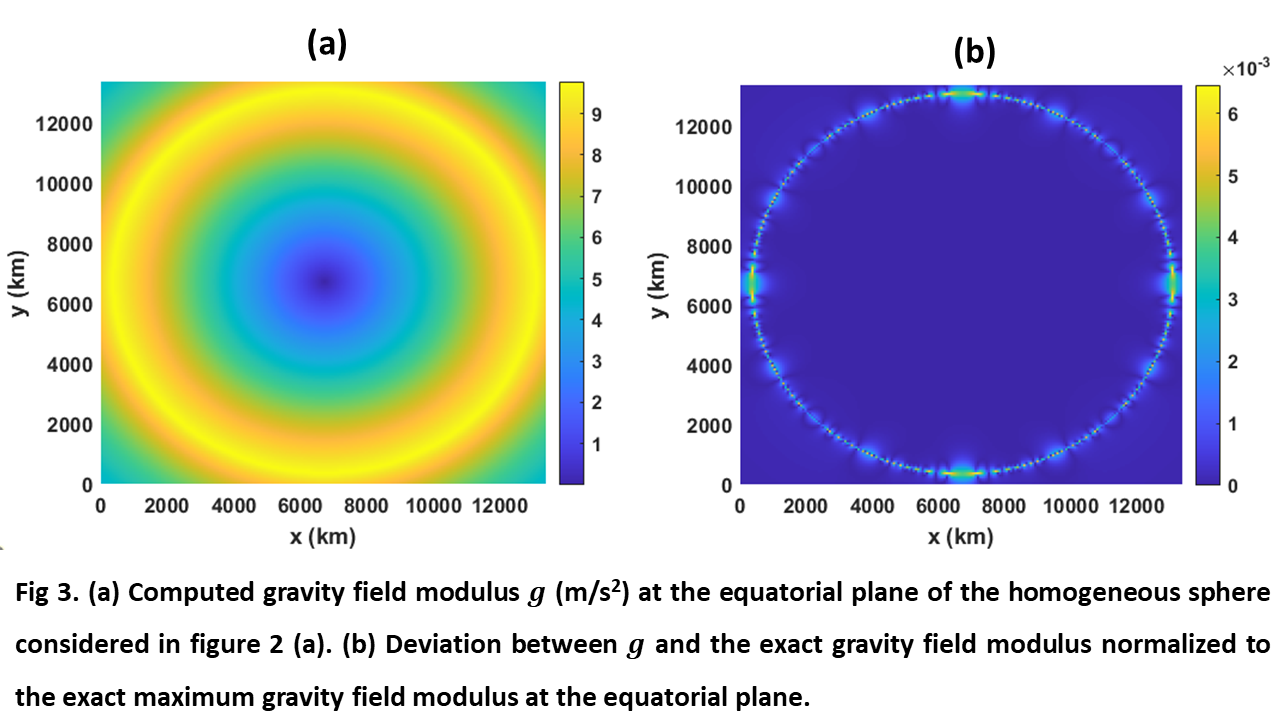 (a)

12000
10000
8000
6000
4000
2000
0

y (km)

0 2000 4000 6000 8000 10000 12000

x (km)

9
8
7
6
5
4
3
2
1

(b)

$\times 10^{-3}$

12000
10000
8000
6000
4000
2000
0

y (km)

0 2000 4000 6000 8000 10000 12000

x (km)

6
5
4
3
2
1
0

Fig 3. (a) Computed gravity field modulus $g$ (m/s$^2$) at the equatorial plane of the homogeneous sphere considered in figure 2 (a). (b) Deviation between $g$ and the exact gravity field modulus normalized to the exact maximum gravity field modulus at the equatorial plane.